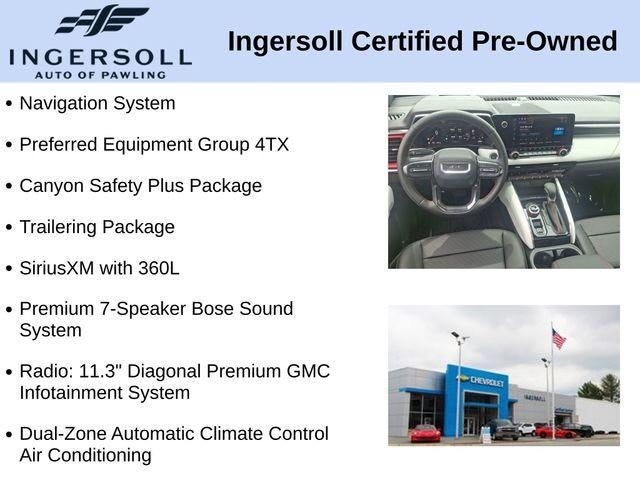 INGERSOLL
AUTO OF PAWLING

Ingersoll Certified Pre-Owned

• Navigation System

• Preferred Equipment Group 4TX

• Canyon Safety Plus Package

• Trailering Package

• SiriusXM with 360L

• Premium 7-Speaker Bose Sound System

• Radio: 11.3" Diagonal Premium GMC Infotainment System

• Dual-Zone Automatic Climate Control Air Conditioning

CHEVROLET